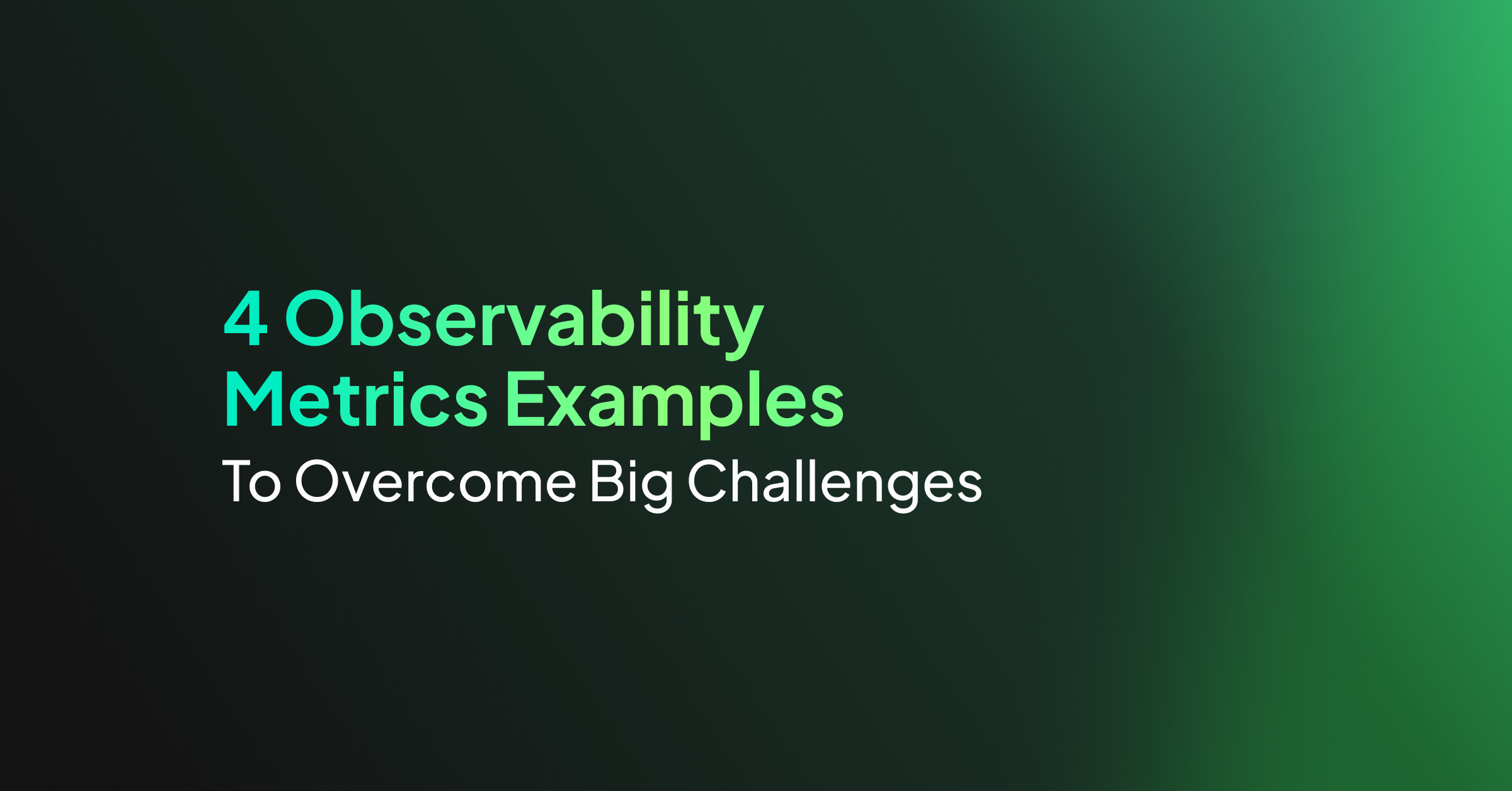 4 Observability Metrics Examples

To Overcome Big Challenges